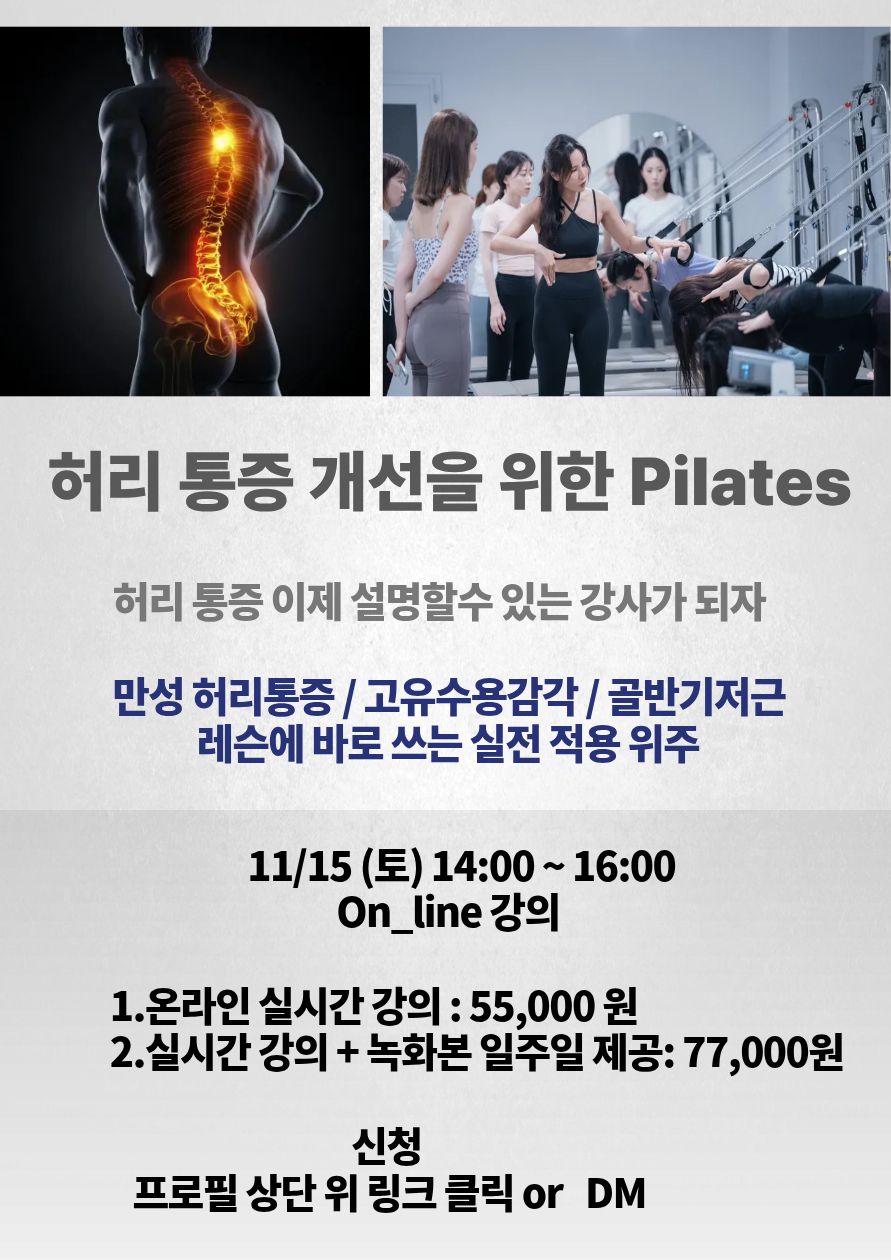 허리 통증 개선을 위한 Pilates

허리 통증 이제 설명할수 있는 강사가 되자

만성 허리통증 / 고유수용감각 / 골반기저근
레슨에 바로 쓰는 실전 적용 위주

11/15 (토) 14:00 ~ 16:00
On_line 강의

1.온라인 실시간 강의 : 55,000 원
2.실시간 강의 + 녹화본 일주일 제공: 77,000원

신청
프로필 상단 위 링크 클릭 or DM